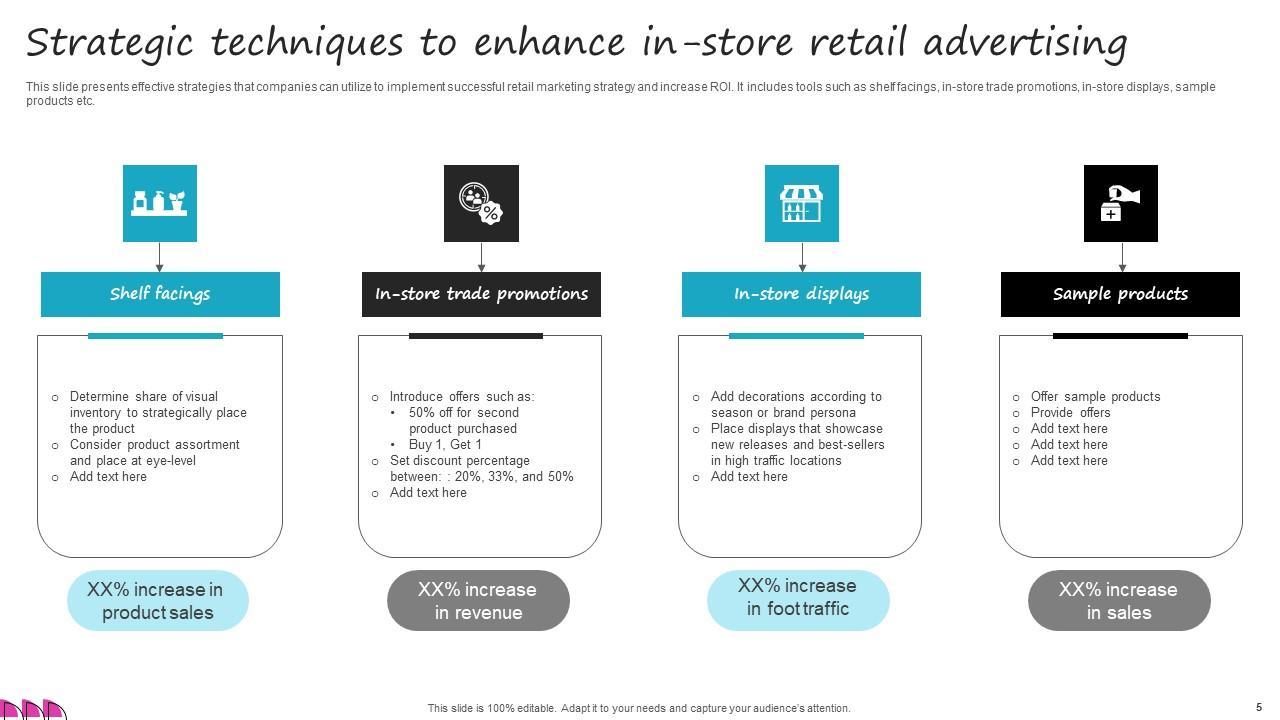 Strategic techniques to enhance in-store retail advertising

This slide presents effective strategies that companies can utilize to implement successful retail marketing strategy and increase ROI. It includes tools such as shelf facings, in-store trade promotions, in-store displays, sample products etc.

Shelf facings

○ Determine share of visual inventory to strategically place the product
○ Consider product assortment and place at eye-level
○ Add text here

XX% increase in product sales

In-store trade promotions

○ Introduce offers such as:
• 50% off for second product purchased
• Buy 1, Get 1
○ Set discount percentage between: : 20%, 33%, and 50%
○ Add text here

XX% increase in revenue

In-store displays

○ Add decorations according to season or brand persona
○ Place displays that showcase new releases and best-sellers in high traffic locations
○ Add text here

XX% increase in foot traffic

Sample products

○ Offer sample products
○ Provide offers
○ Add text here
○ Add text here
○ Add text here

XX% increase in sales

This slide is 100% editable. Adapt it to your needs and capture your audience's attention.

5